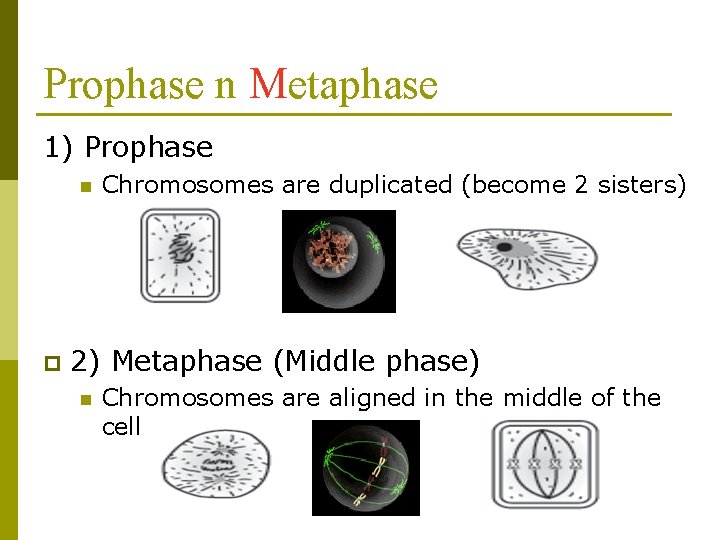 Prophase n Metaphase

1) Prophase

Chromosomes are duplicated (become 2 sisters)

2) Metaphase (Middle phase)

Chromosomes are aligned in the middle of the cell